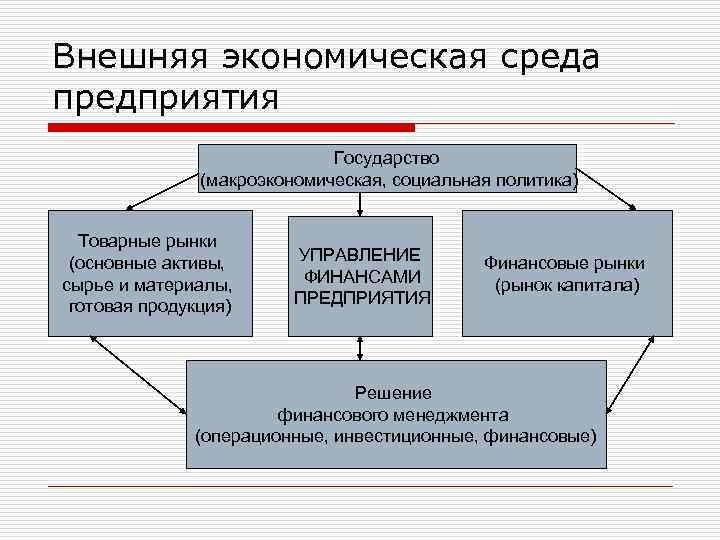 Внешняя экономическая среда предприятия

Государство
(макроэкономическая, социальная политика)

Товарные рынки
(основные активы,
сырье и материалы,
готовая продукция)

УПРАВЛЕНИЕ
ФИНАНСАМИ
ПРЕДПРИЯТИЯ

Финансовые рынки
(рынок капитала)

Решение
финансового менеджмента
(операционные, инвестиционные, финансовые)